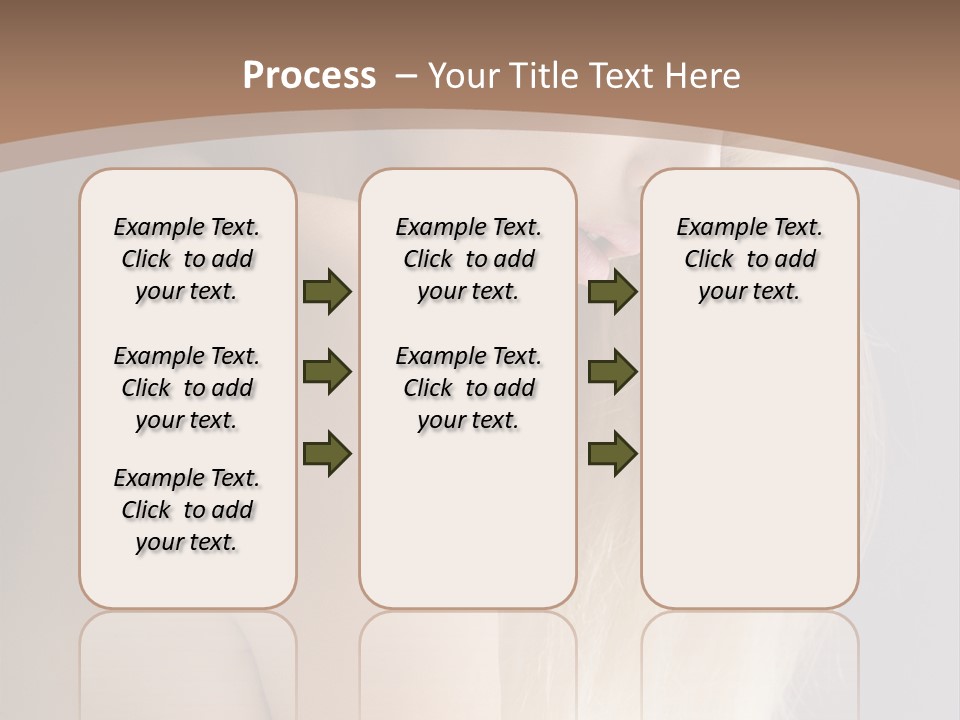 Process – Your Title Text Here

Example Text. Click to add your text.

Example Text. Click to add your text.

Example Text. Click to add your text.

Example Text. Click to add your text.

Example Text. Click to add your text.

Example Text. Click to add your text.